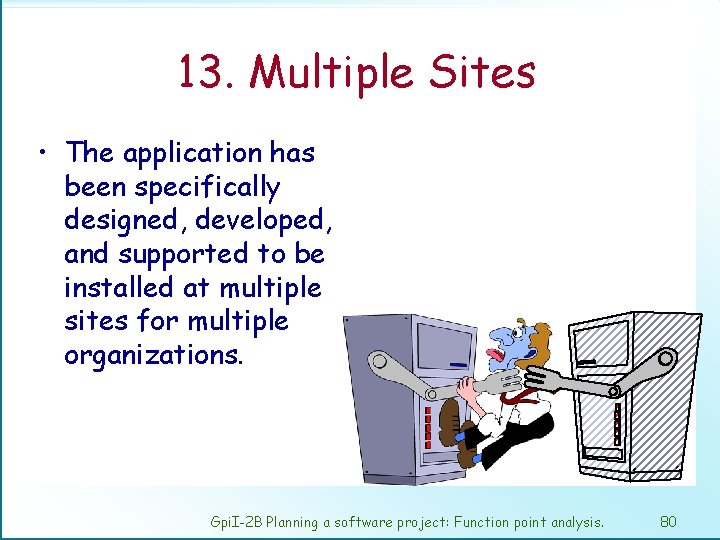 13. Multiple Sites

• The application has been specifically designed, developed, and supported to be installed at multiple sites for multiple organizations.

GpiI-2B Planning a software project: Function point analysis. 80